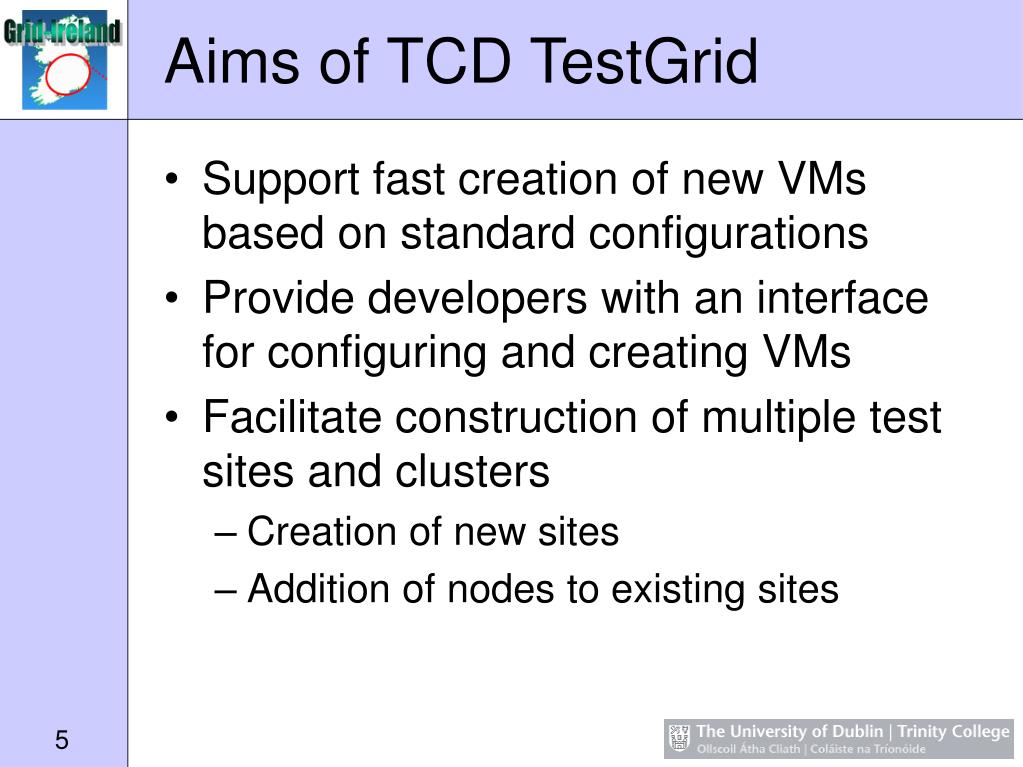 Grid-Ireland

Aims of TCD TestGrid

• Support fast creation of new VMs based on standard configurations
• Provide developers with an interface for configuring and creating VMs
• Facilitate construction of multiple test sites and clusters
– Creation of new sites
– Addition of nodes to existing sites

5

The University of Dublin | Trinity College
Ollscoil Átha Cliath | Coláiste na Tríonóide